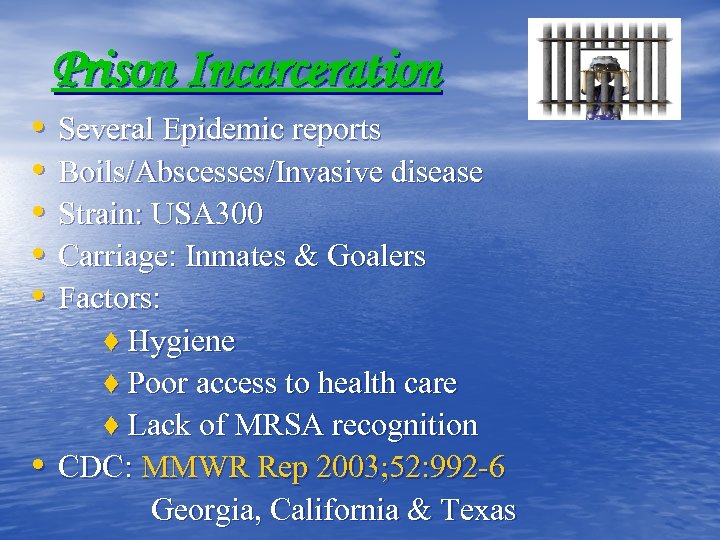 Prison Incarceration

• Several Epidemic reports
• Boils/Abscesses/Invasive disease
• Strain: USA300
• Carriage: Inmates & Goalers
• Factors:
♦ Hygiene
♦ Poor access to health care
♦ Lack of MRSA recognition
• CDC: MMWR Rep 2003;52:992-6
Georgia, California & Texas